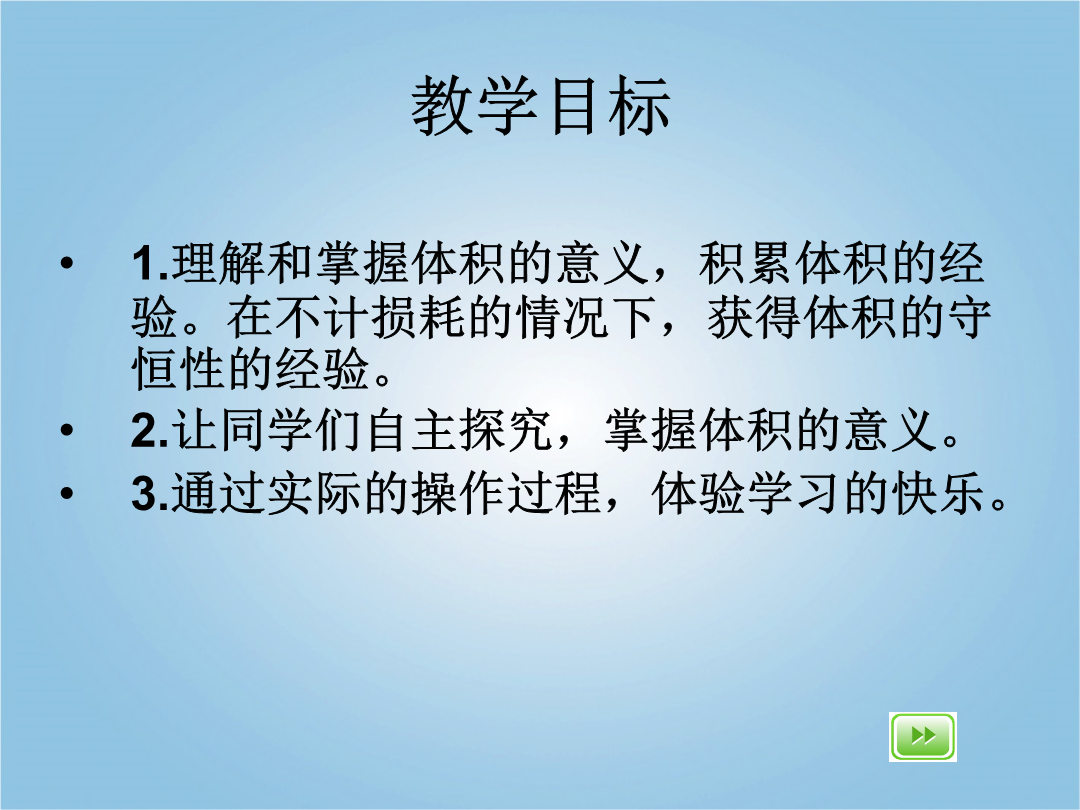 教学目标

• 1.理解和掌握体积的意义，积累体积的经验。在不计损耗的情况下，获得体积的守恒性的经验。
• 2.让同学们自主探究，掌握体积的意义。
• 3.通过实际的操作过程，体验学习的快乐。